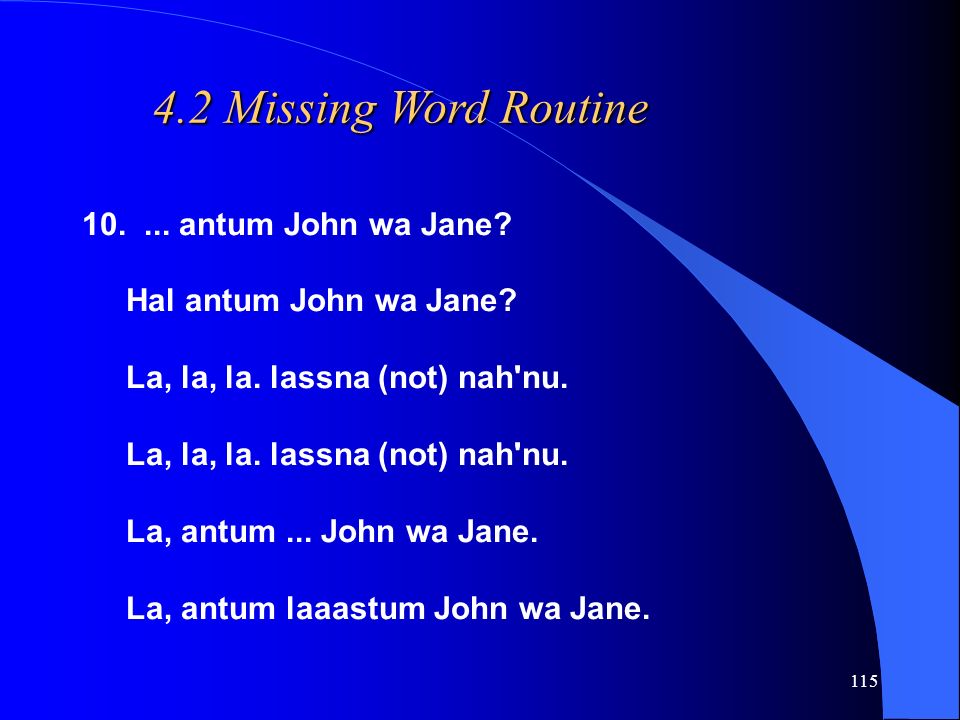 4.2 Missing Word Routine

10. ... antum John wa Jane?

Hal antum John wa Jane?

La, la, la. lassna (not) nah'nu.

La, la, la. lassna (not) nah'nu.

La, antum ... John wa Jane.

La, antum laaastum John wa Jane.

115